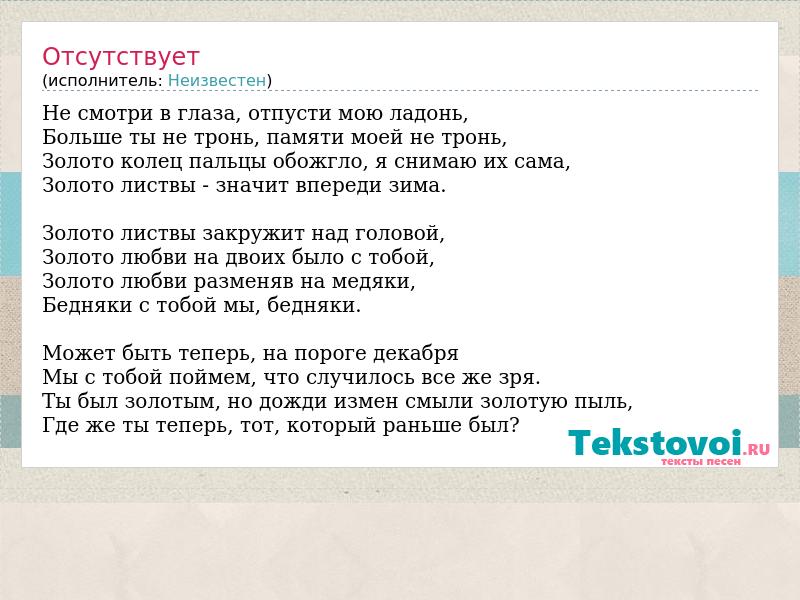 Отсутствует
(исполнитель: Неизвестен)

Не смотри в глаза, отпусти мою ладонь,
Больше ты не тронь, памяти моей не тронь,
Золото колец пальцы обожгло, я снимаю их сама,
Золото листвы - значит впереди зима.

Золото листвы закружит над головой,
Золото любви на двоих было с тобой,
Золото любви разменяв на медяки,
Бедняки с тобой мы, бедняки.

Может быть теперь, на пороге декабря
Мы с тобой поймем, что случилось все же зря.
Ты был золотым, но дожди измен смыли золотую пыль,
Где же ты теперь, тот, который раньше был?

Tekstovoi.RU
тексты песен